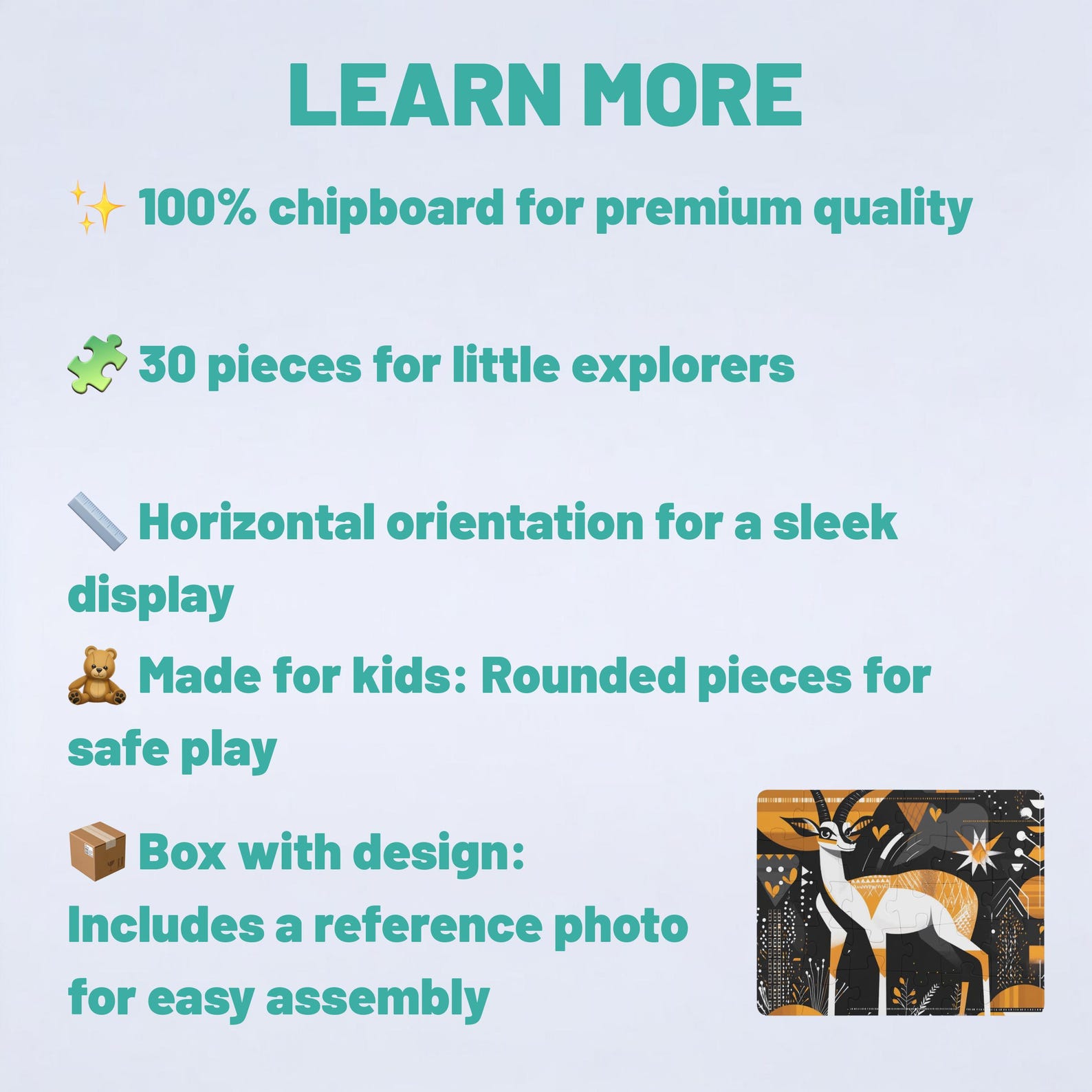 LEARN MORE

✨ 100% chipboard for premium quality

🧩 30 pieces for little explorers

📏 Horizontal orientation for a sleek display

🧸 Made for kids: Rounded pieces for safe play

📦 Box with design: Includes a reference photo for easy assembly